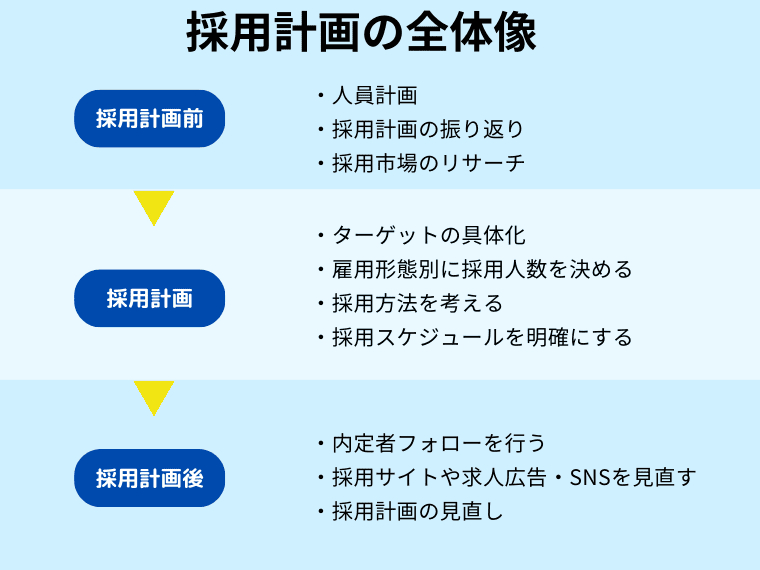 採用計画の全体像

採用計画前

・人員計画
・採用計画の振り返り
・採用市場のリサーチ

採用計画

・ターゲットの具体化
・雇用形態別に採用人数を決める
・採用方法を考える
・採用スケジュールを明確にする

採用計画後

・内定者フォローを行う
・採用サイトや求人広告・SNSを見直す
・採用計画の見直し